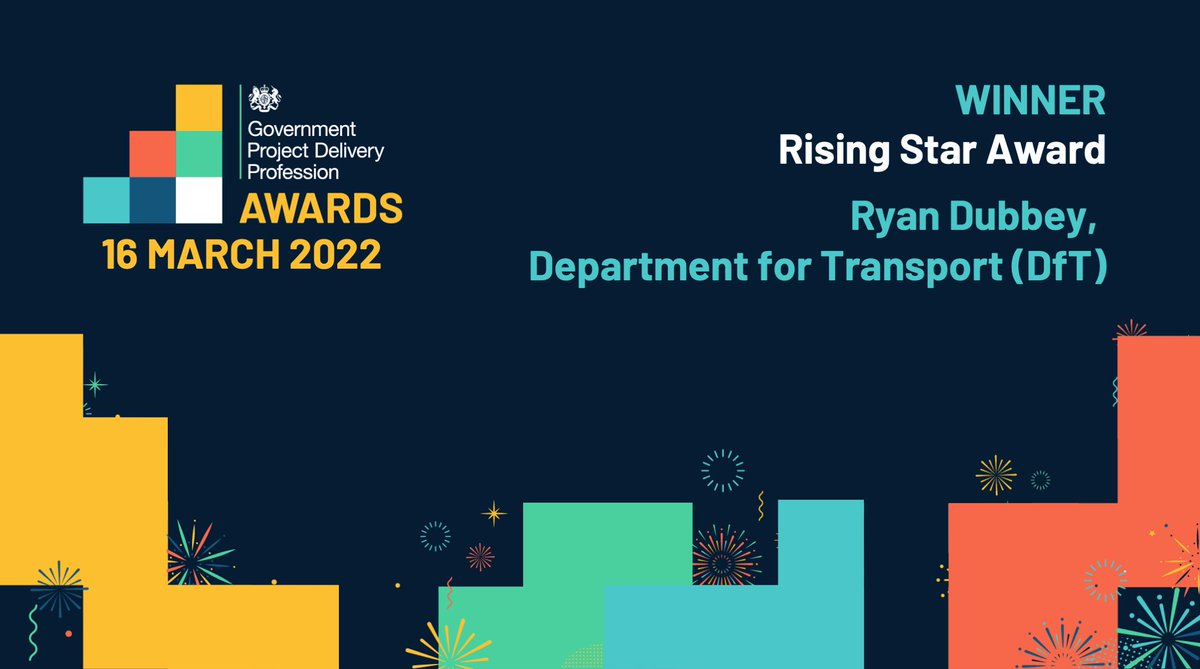 Government Project Delivery Profession
AWARDS
16 MARCH 2022

WINNER
Rising Star Award

Ryan Dubbey,
Department for Transport (DfT)